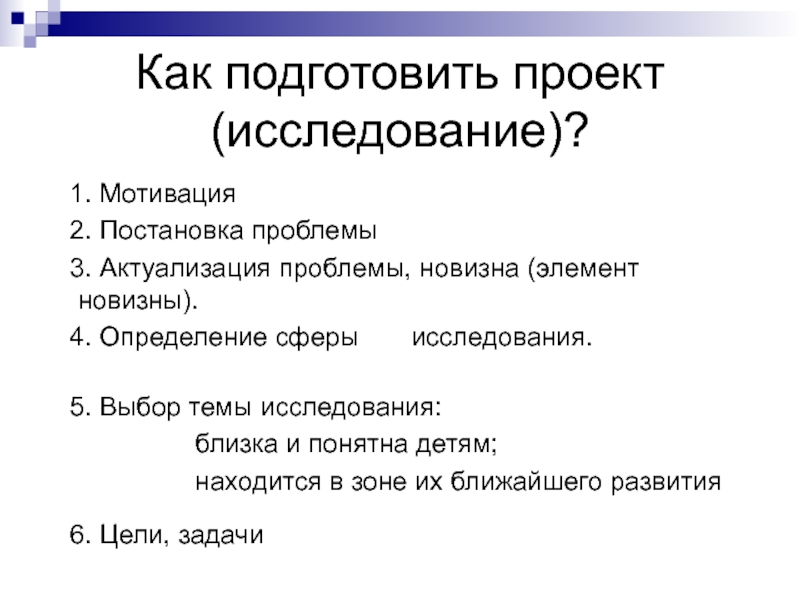 Как подготовить проект (исследование)?

1. Мотивация

2. Постановка проблемы

3. Актуализация проблемы, новизна (элемент новизны).

4. Определение сферы исследования.

5. Выбор темы исследования:

близка и понятна детям;

находится в зоне их ближайшего развития

6. Цели, задачи